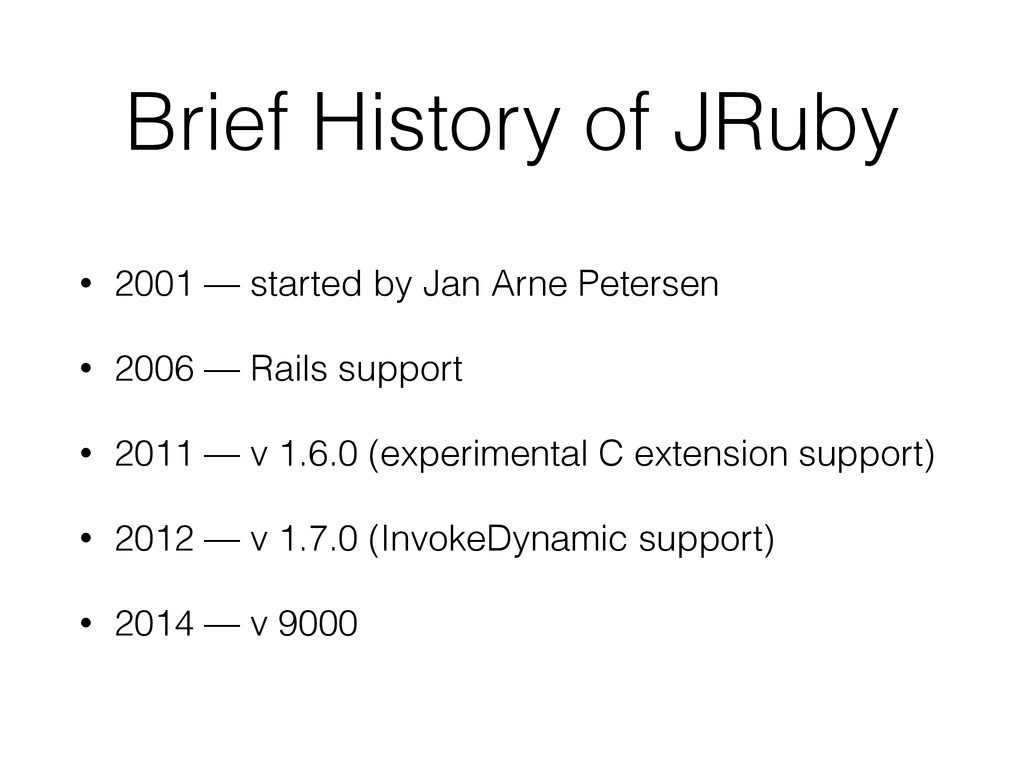 Brief History of JRuby

• 2001 — started by Jan Arne Petersen

• 2006 — Rails support

• 2011 — v 1.6.0 (experimental C extension support)

• 2012 — v 1.7.0 (InvokeDynamic support)

• 2014 — v 9000